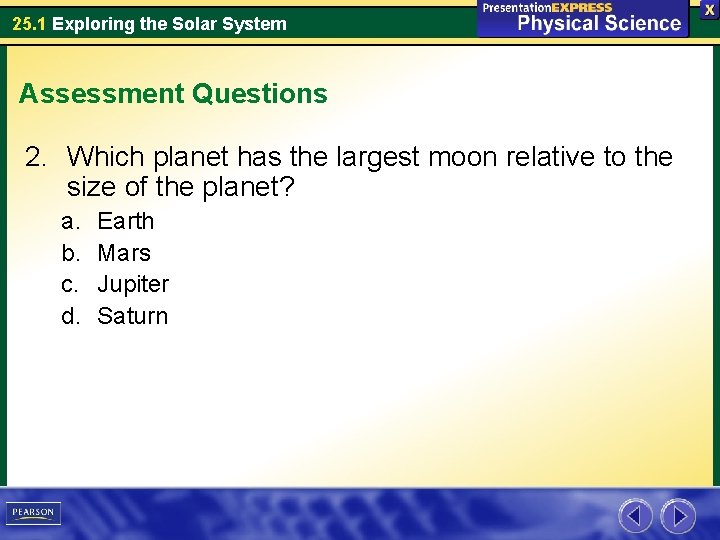 25.1 Exploring the Solar System

PresentationEXPRESS
Physical Science

X

Assessment Questions

2. Which planet has the largest moon relative to the size of the planet?

a. Earth
b. Mars
c. Jupiter
d. Saturn

PEARSON